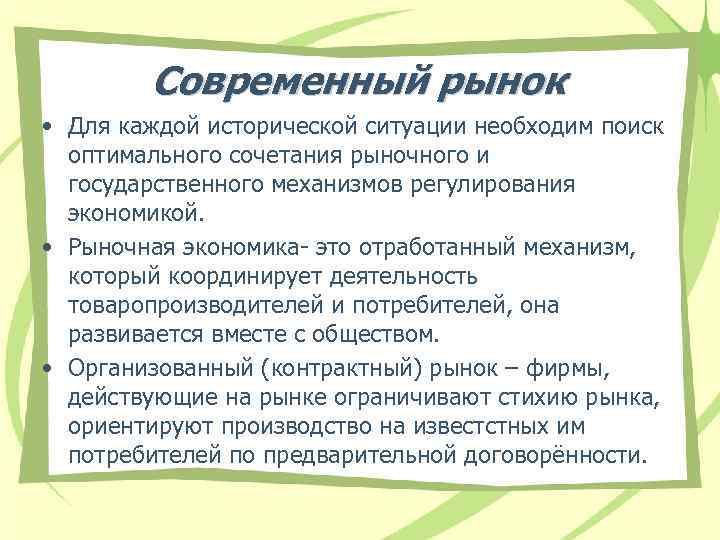 Современный рынок

• Для каждой исторической ситуации необходим поиск оптимального сочетания рыночного и государственного механизмов регулирования экономикой.

• Рыночная экономика- это отработанный механизм, который координирует деятельность товаропроизводителей и потребителей, она развивается вместе с обществом.

• Организованный (контрактный) рынок – фирмы, действующие на рынке ограничивают стихию рынка, ориентируют производство на известстных им потребителей по предварительной договорённости.